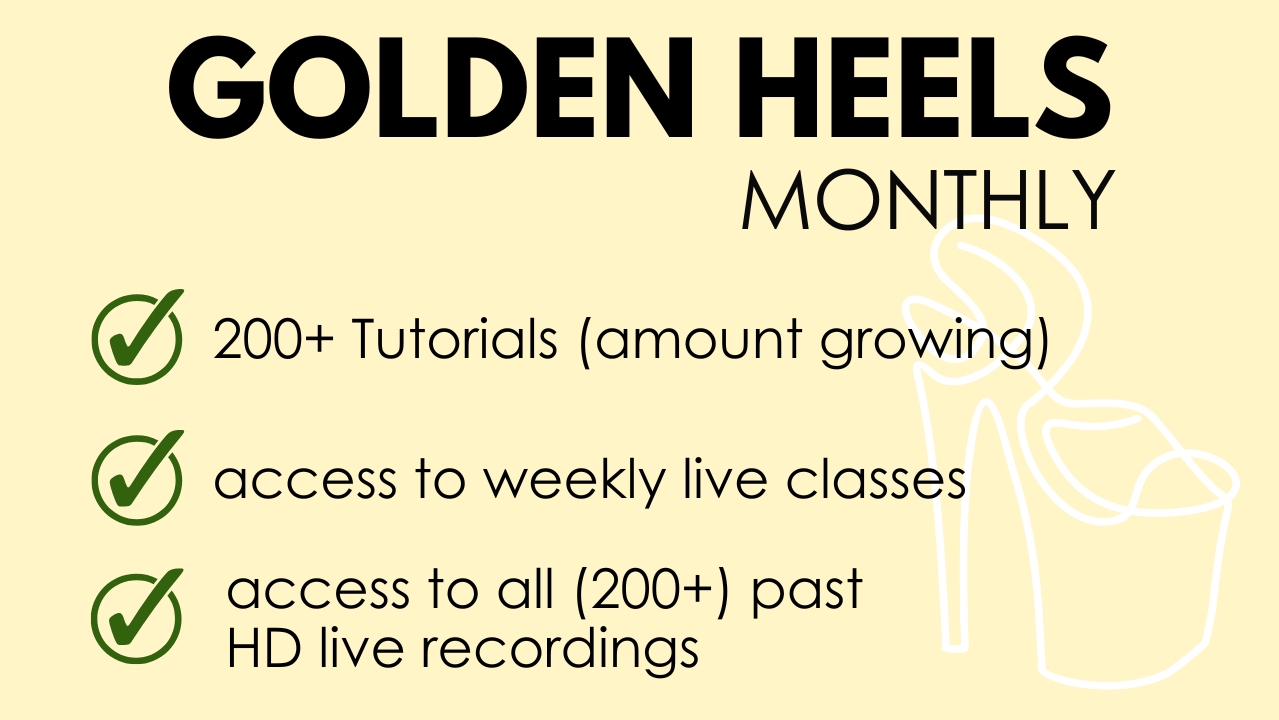 GOLDEN HEELS
MONTHLY

200+ Tutorials (amount growing)

access to weekly live classes

access to all (200+) past HD live recordings